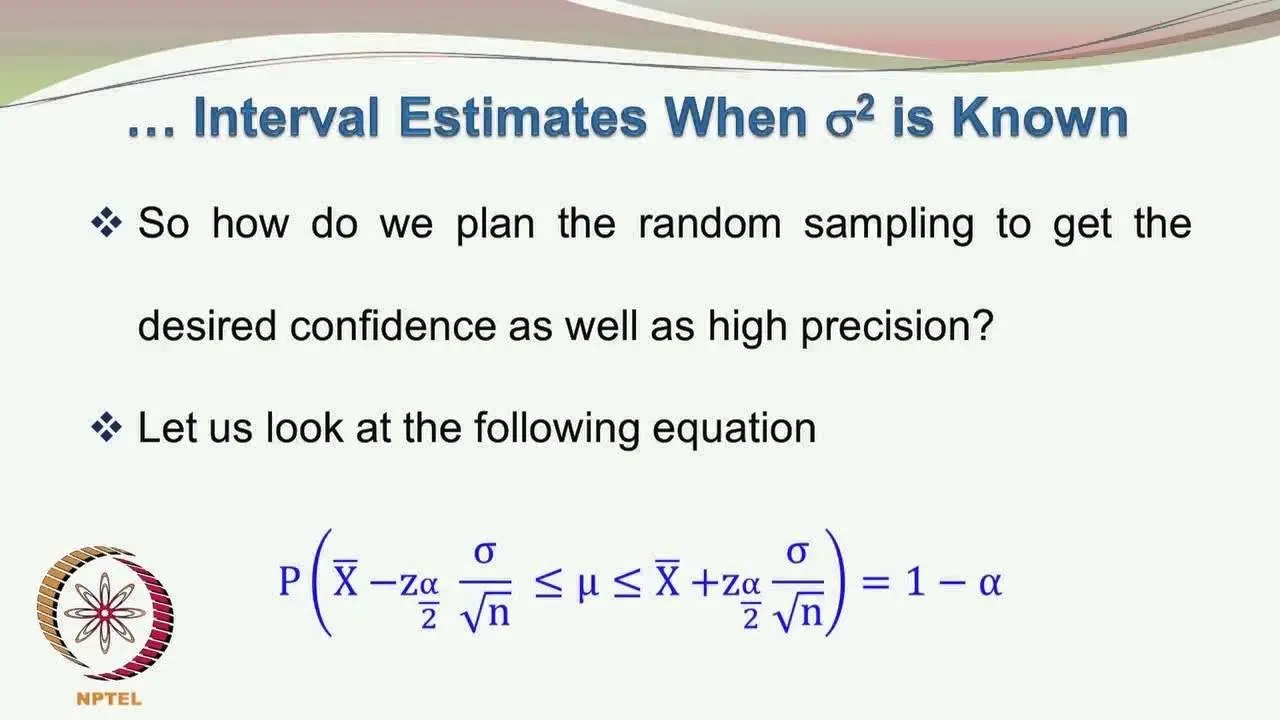 … Interval Estimates When $\sigma^2$ is Known

❖ So how do we plan the random sampling to get the desired confidence as well as high precision?

❖ Let us look at the following equation

$P\left(\overline{X} - z_{\frac{\alpha}{2}} \frac{\sigma}{\sqrt{n}} \leq \mu \leq \overline{X} + z_{\frac{\alpha}{2}} \frac{\sigma}{\sqrt{n}}\right) = 1 - \alpha$

NPTEL